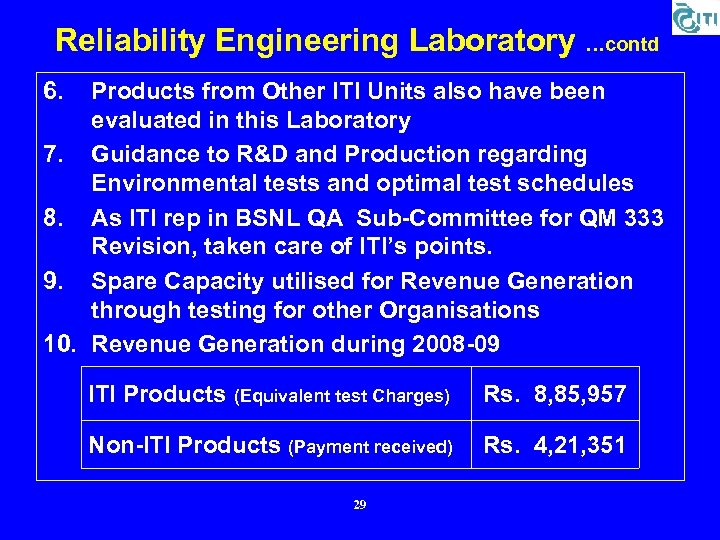 ITI

Reliability Engineering Laboratory …contd

6. Products from Other ITI Units also have been evaluated in this Laboratory

7. Guidance to R&D and Production regarding Environmental tests and optimal test schedules

8. As ITI rep in BSNL QA Sub-Committee for QM 333 Revision, taken care of ITI's points.

9. Spare Capacity utilised for Revenue Generation through testing for other Organisations

10. Revenue Generation during 2008-09

| ITI Products (Equivalent test Charges) | Rs. 8,85,957 |
|---|---|
| Non-ITI Products (Payment received) | Rs. 4,21,351 |

29